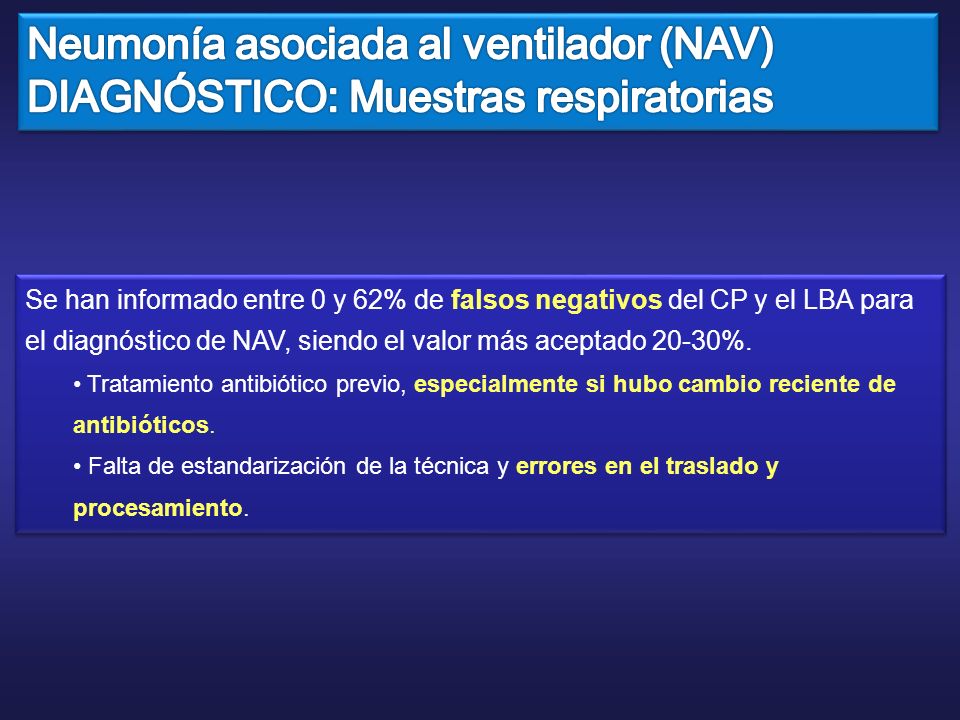 Neumonía asociada al ventilador (NAV)
DIAGNÓSTICO: Muestras respiratorias

Se han informado entre 0 y 62% de falsos negativos del CP y el LBA para el diagnóstico de NAV, siendo el valor más aceptado 20-30%.

• Tratamiento antibiótico previo, especialmente si hubo cambio reciente de antibióticos.

• Falta de estandarización de la técnica y errores en el traslado y procesamiento.